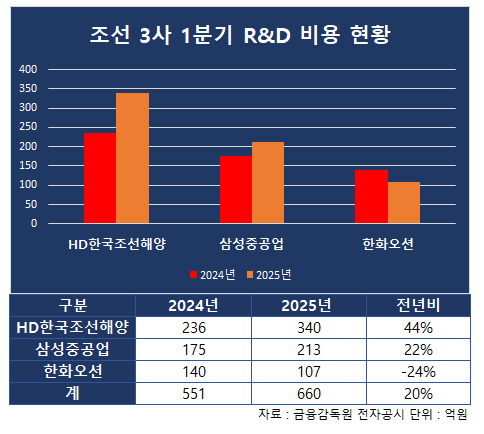 조선 3사 1분기 R&D 비용 현황

400
350
300
250
200
150
100
50
0

HD한국조선해양
삼성중공업
한화오션

2024년 2025년

| 구분 | 2024년 | 2025년 | 전년비 |
|---|---|---|---|
| HD한국조선해양 | 236 | 340 | 44% |
| 삼성중공업 | 175 | 213 | 22% |
| 한화오션 | 140 | 107 | -24% |
| 계 | 551 | 660 | 20% |

자료 : 금융감독원 전자공시 단위 : 억원